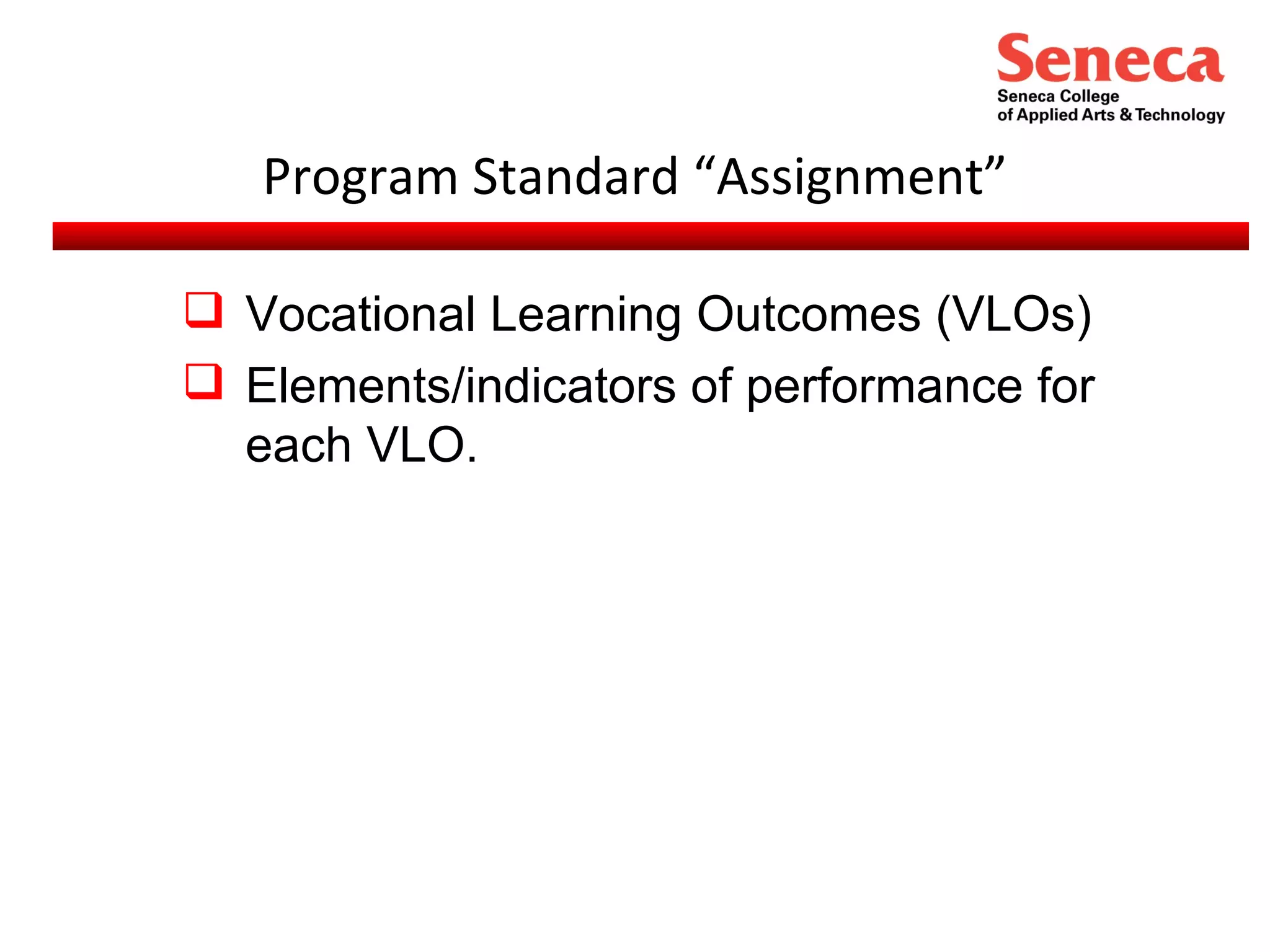 Seneca
Seneca College
of Applied Arts & Technology

Program Standard “Assignment”

❑ Vocational Learning Outcomes (VLOs)
❑ Elements/indicators of performance for each VLO.